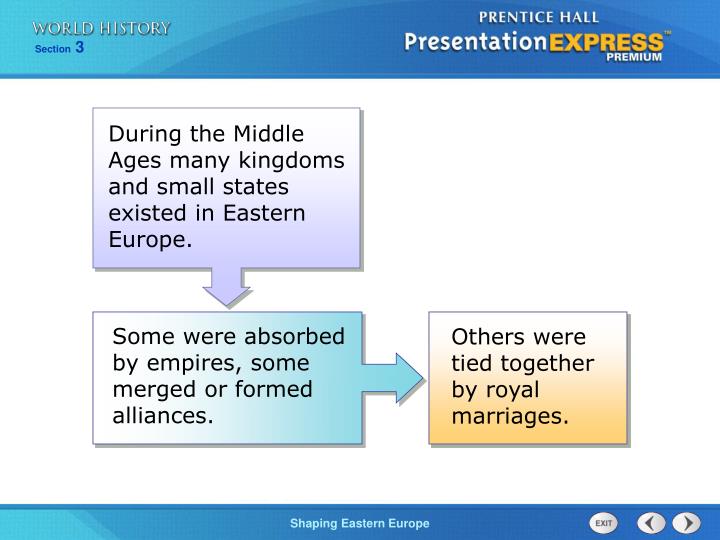 WORLD HISTORY
Section 3

PRENTICE HALL
PresentationEXPRESS™
PREMIUM

During the Middle Ages many kingdoms and small states existed in Eastern Europe.

Some were absorbed by empires, some merged or formed alliances.

Others were tied together by royal marriages.

Shaping Eastern Europe

EXIT